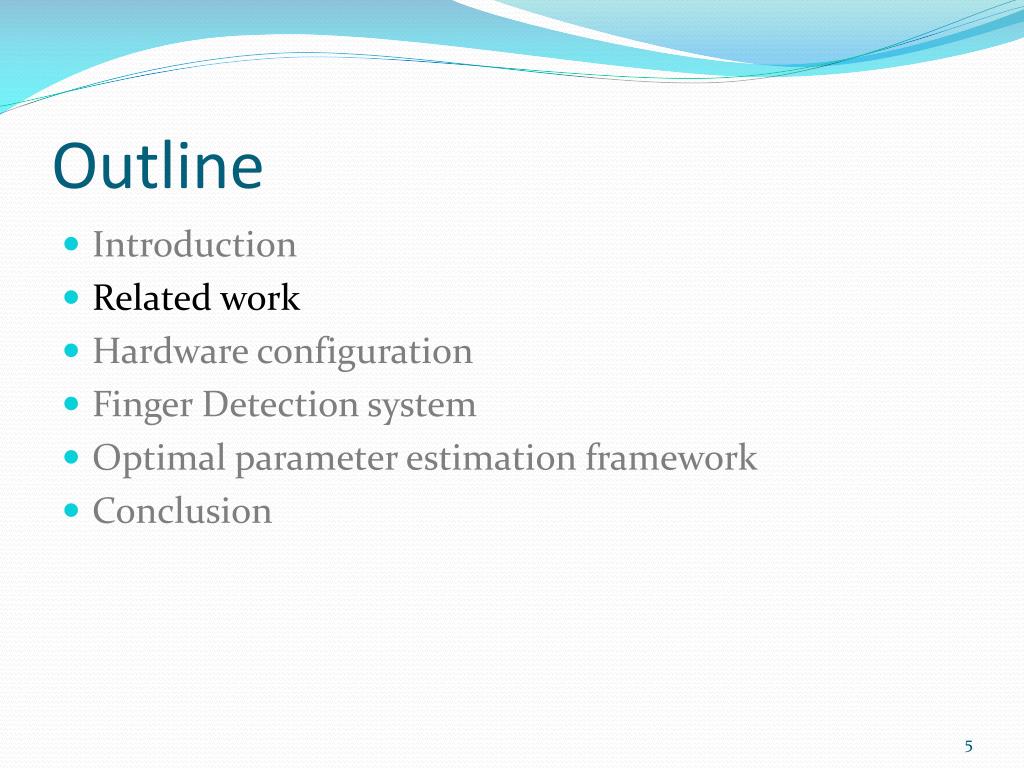 Outline

- Introduction
- Related work
- Hardware configuration
- Finger Detection system
- Optimal parameter estimation framework
- Conclusion

5